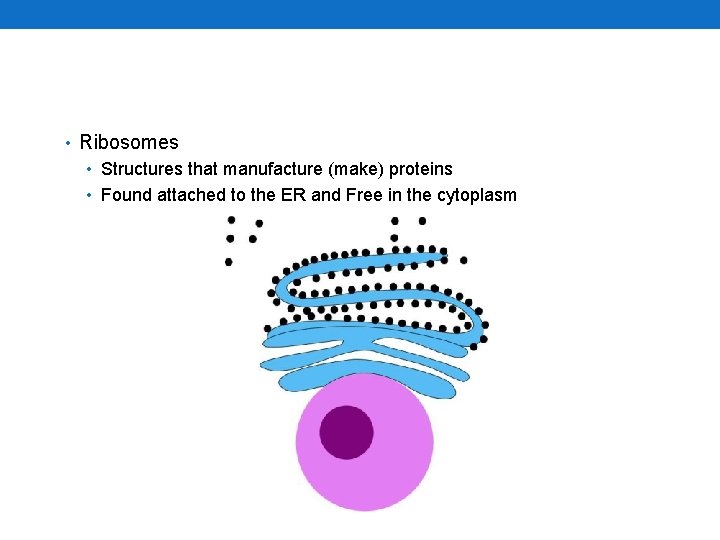 • Ribosomes
  • Structures that manufacture (make) proteins
  • Found attached to the ER and Free in the cytoplasm